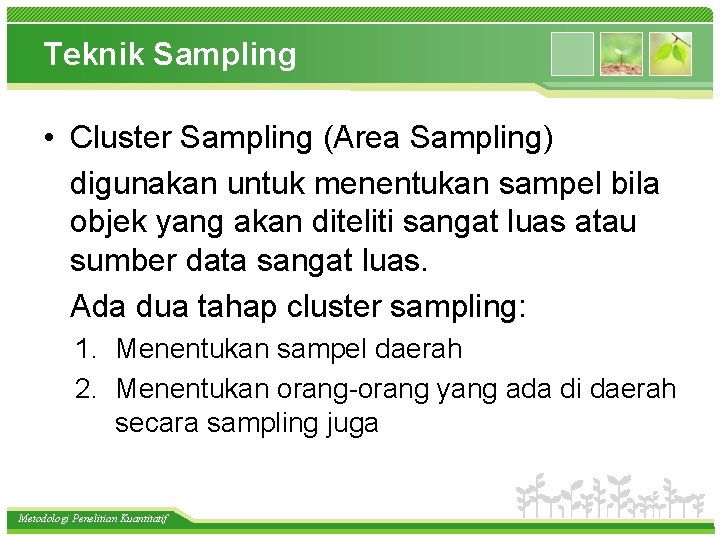 Teknik Sampling

• Cluster Sampling (Area Sampling)

digunakan untuk menentukan sampel bila objek yang akan diteliti sangat luas atau sumber data sangat luas.

Ada dua tahap cluster sampling:

1. Menentukan sampel daerah
2. Menentukan orang-orang yang ada di daerah secara sampling juga

Metodologi Penelitian Kuantitatif